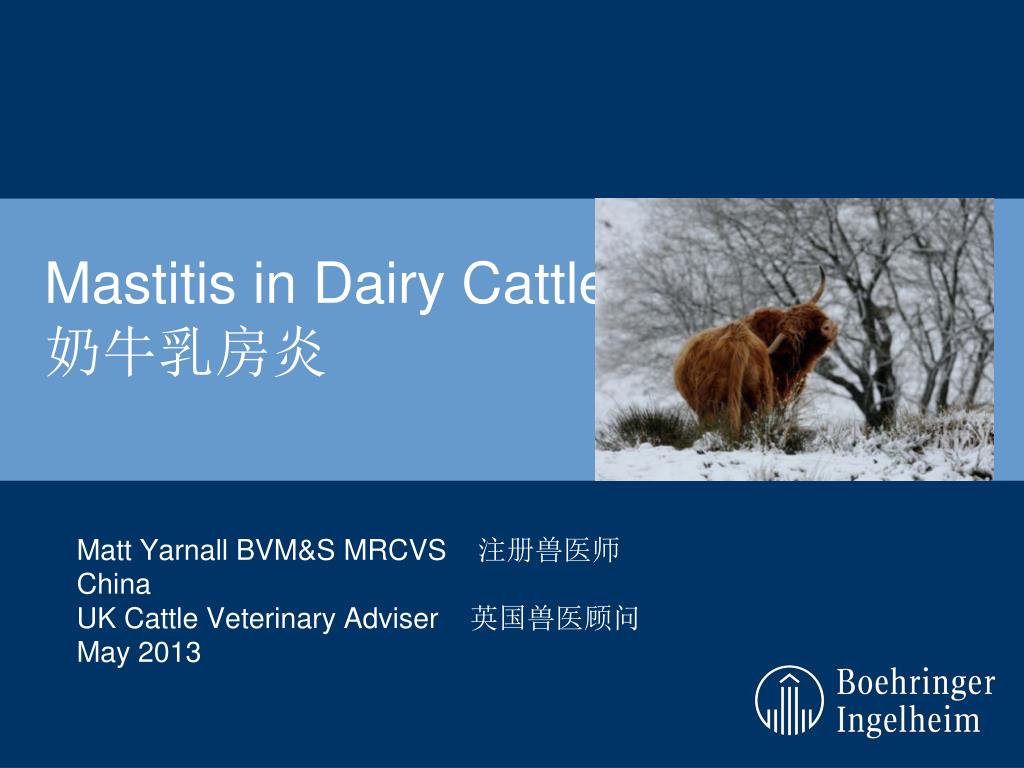 Mastitis in Dairy Cattle
奶牛乳房炎

Matt Yarnall BVM&S MRCVS 注册兽医师
China
UK Cattle Veterinary Adviser 英国兽医顾问
May 2013

Boehringer Ingelheim